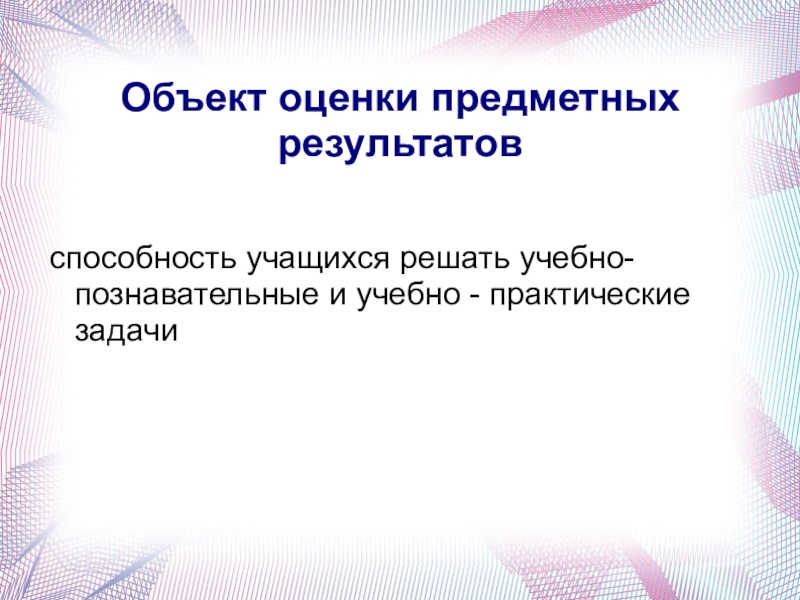 Объект оценки предметных результатов

способность учащихся решать учебно-познавательные и учебно - практические задачи